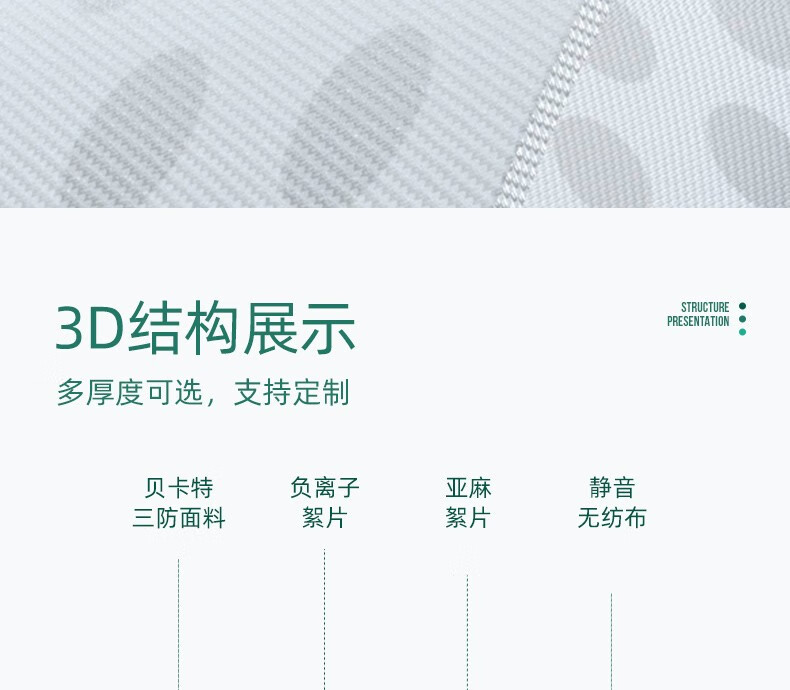 3D结构展示

STRUCTURE
PRESENTATION

多厚度可选，支持定制

贝卡特
三防面料

负离子
絮片

亚麻
絮片

静音
无纺布